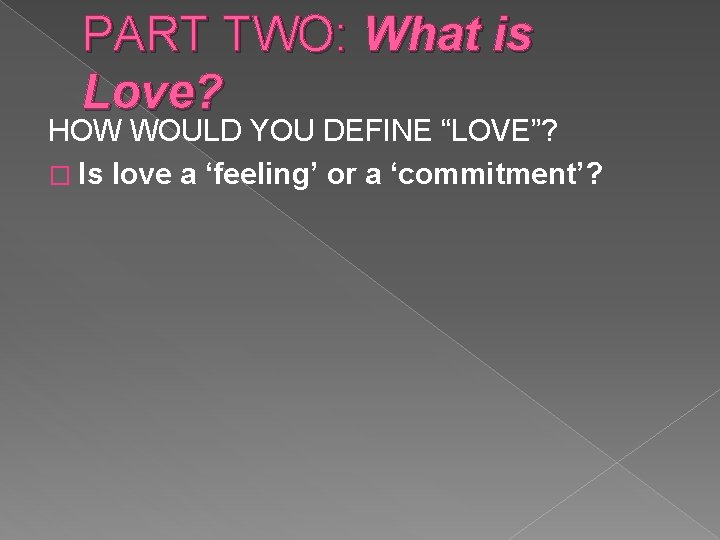 PART TWO: What is Love?

HOW WOULD YOU DEFINE “LOVE”?

Is love a ‘feeling’ or a ‘commitment’?